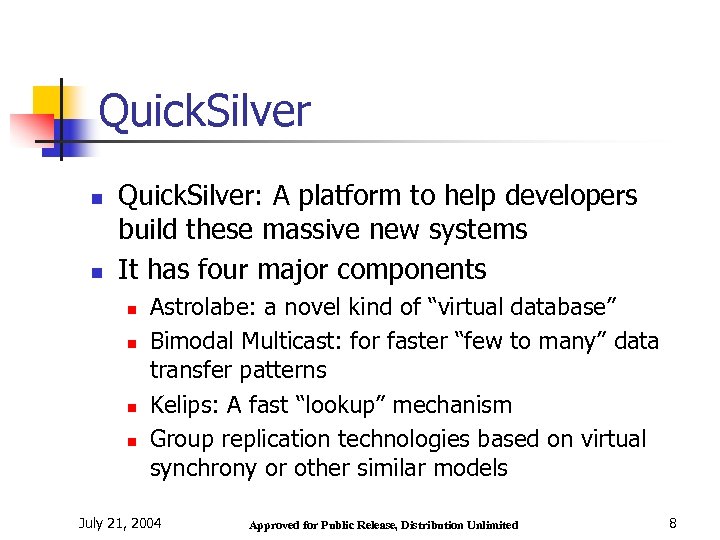 QuickSilver

- QuickSilver: A platform to help developers build these massive new systems
- It has four major components
  - Astrolabe: a novel kind of “virtual database”
  - Bimodal Multicast: for faster “few to many” data transfer patterns
  - Kelips: A fast “lookup” mechanism
  - Group replication technologies based on virtual synchrony or other similar models

July 21, 2004

Approved for Public Release, Distribution Unlimited

8